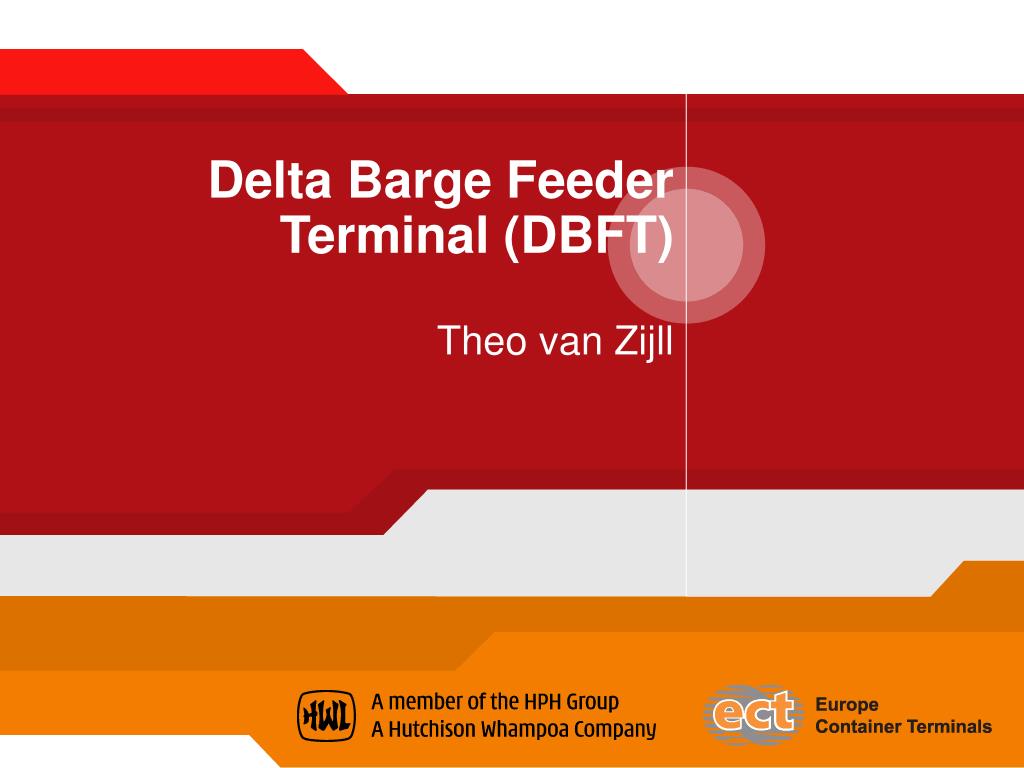 Delta Barge Feeder Terminal (DBFT)

Theo van Zijll

HWL

A member of the HPH Group
A Hutchison Whampoa Company

ect

Europe
Container Terminals